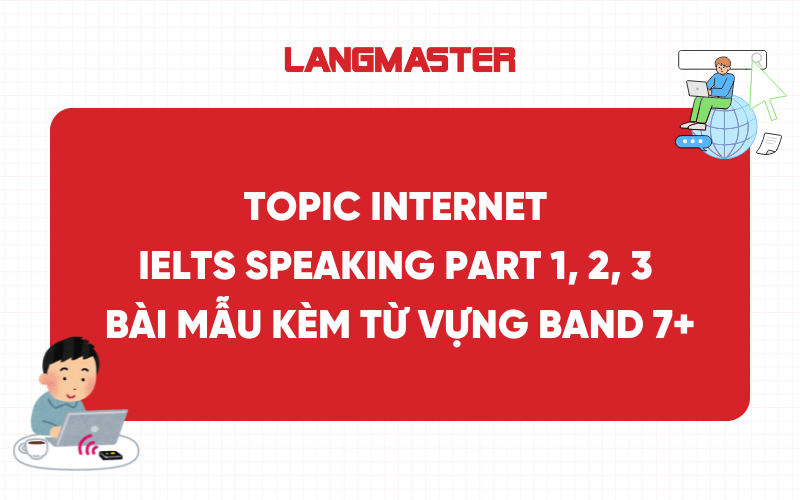 LANGMASTER

TOPIC INTERNET
IELTS SPEAKING PART 1, 2, 3
BÀI MẪU KÈM TỪ VỰNG BAND 7+